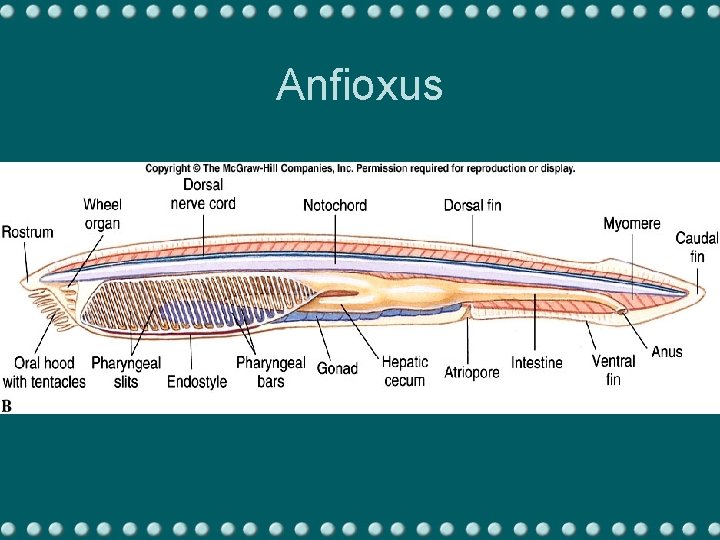 Anfioxus

Copyright © The McGraw-Hill Companies, Inc. Permission required for reproduction or display.

Rostrum

Wheel organ

Dorsal nerve cord

Notochord

Dorsal fin

Myomere

Caudal fin

Oral hood with tentacles

Pharyngeal slits

Endostyle

Pharyngeal bars

Gonad

Hepatic cecum

Atriopore

Intestine

Ventral fin

Anus

B